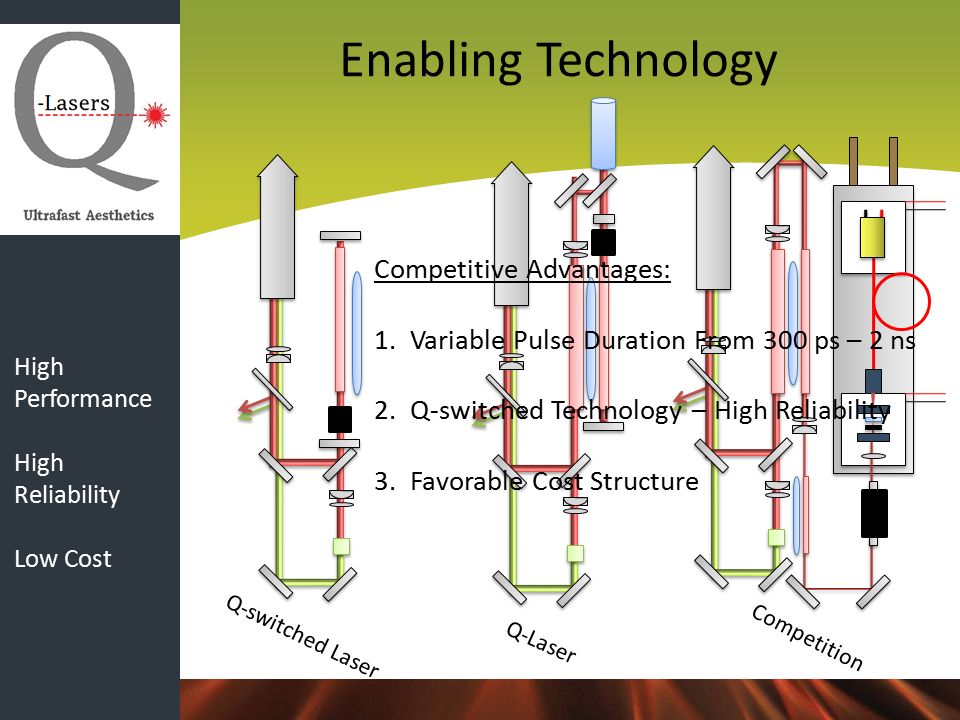 Q
-Lasers
Ultrafast Aesthetics

High Performance

High Reliability

Low Cost

Enabling Technology

Competitive Advantages:

1. Variable Pulse Duration From 300 ps – 2 ns

2. Q-switched Technology – High Reliability

3. Favorable Cost Structure

Q-switched Laser

Q-Laser

Competition